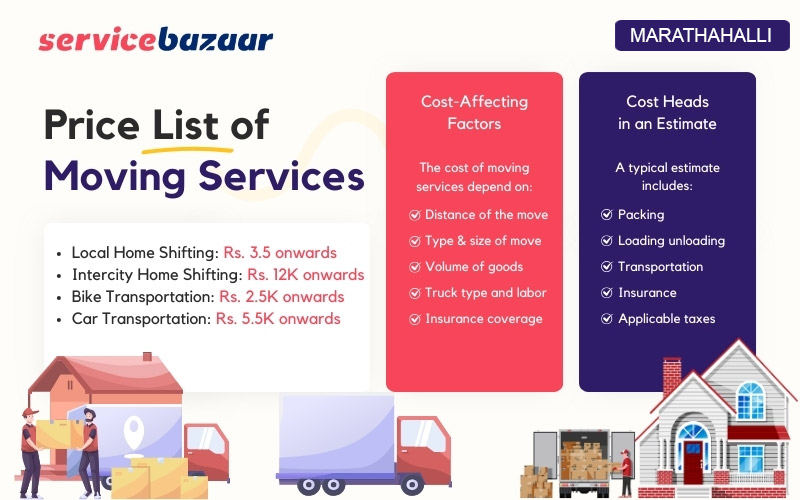 servicebazaar

MARATHAHALLI

Price List of Moving Services

- Local Home Shifting: Rs. 3.5 onwards
- Intercity Home Shifting: Rs. 12K onwards
- Bike Transportation: Rs. 2.5K onwards
- Car Transportation: Rs. 5.5K onwards

Cost-Affecting Factors

The cost of moving services depend on:

Distance of the move
Type & size of move
Volume of goods
Truck type and labor
Insurance coverage

Cost Heads in an Estimate

A typical estimate includes:

Packing
Loading unloading
Transportation
Insurance
Applicable taxes